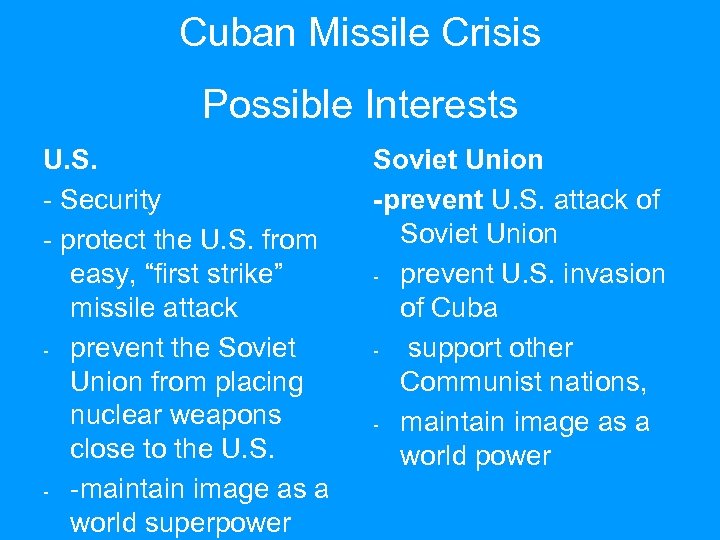 Cuban Missile Crisis

Possible Interests

U.S.

- Security

- protect the U.S. from easy, “first strike” missile attack

- prevent the Soviet Union from placing nuclear weapons close to the U.S.

- -maintain image as a world superpower

Soviet Union

-prevent U.S. attack of Soviet Union

- prevent U.S. invasion of Cuba

- support other Communist nations,

- maintain image as a world power